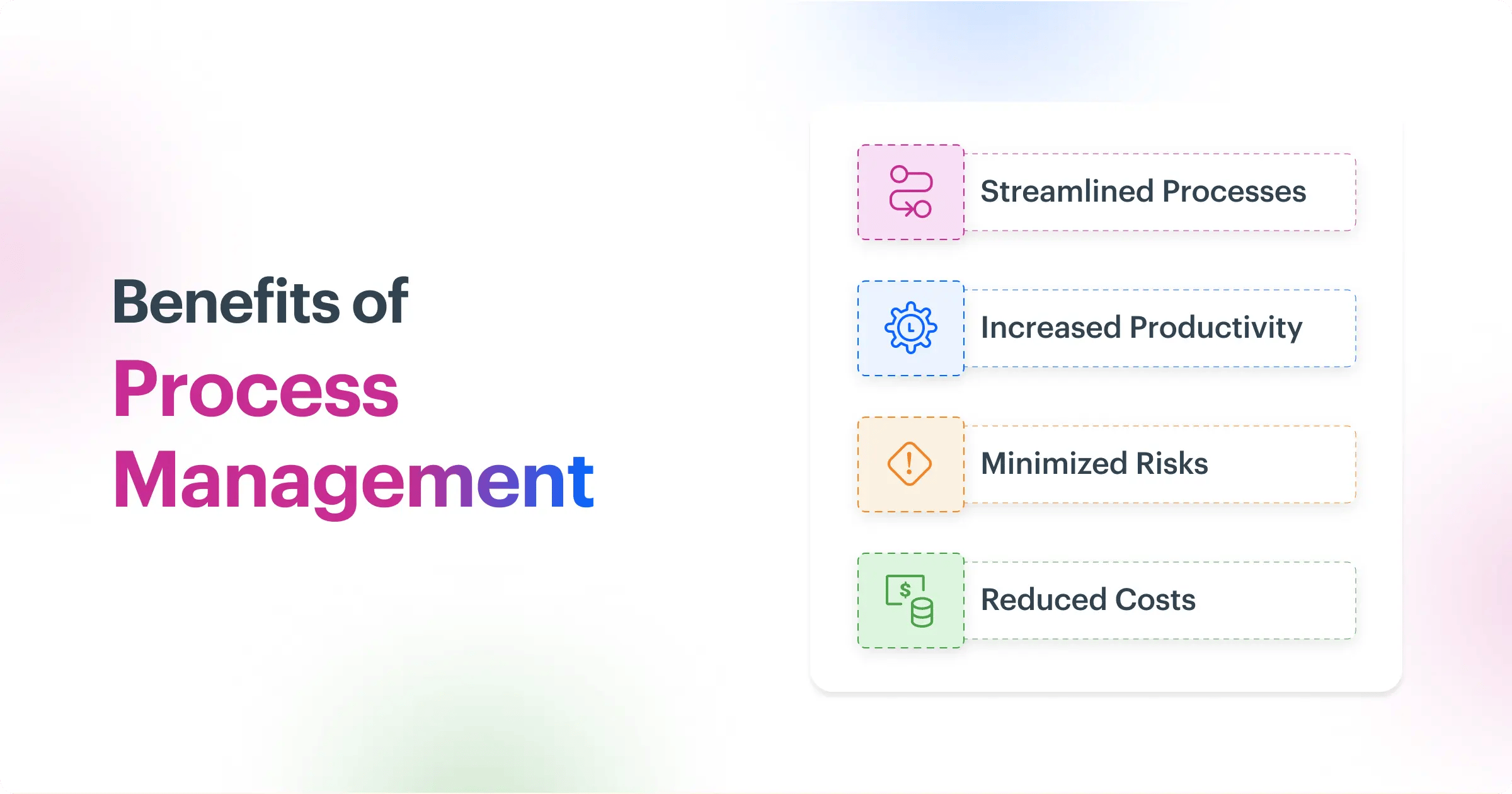 Benefits of
Process
Management

Streamlined Processes

Increased Productivity

Minimized Risks

Reduced Costs